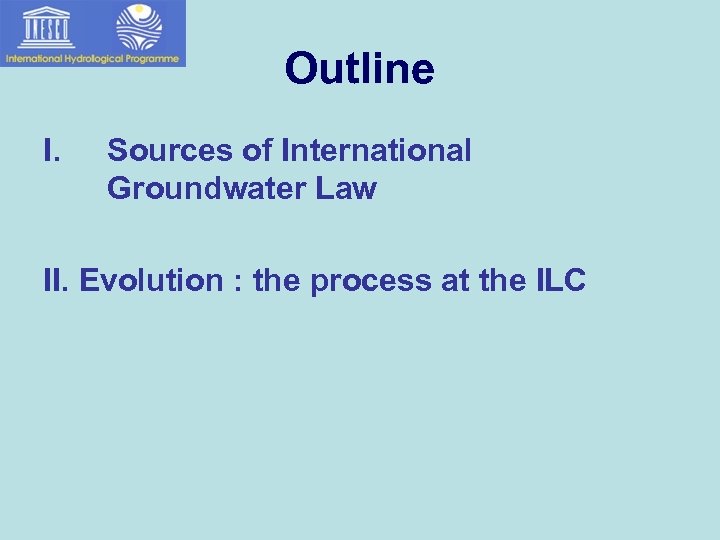 UNESCO
International Hydrological Programme

Outline

I. Sources of International Groundwater Law

II. Evolution : the process at the ILC